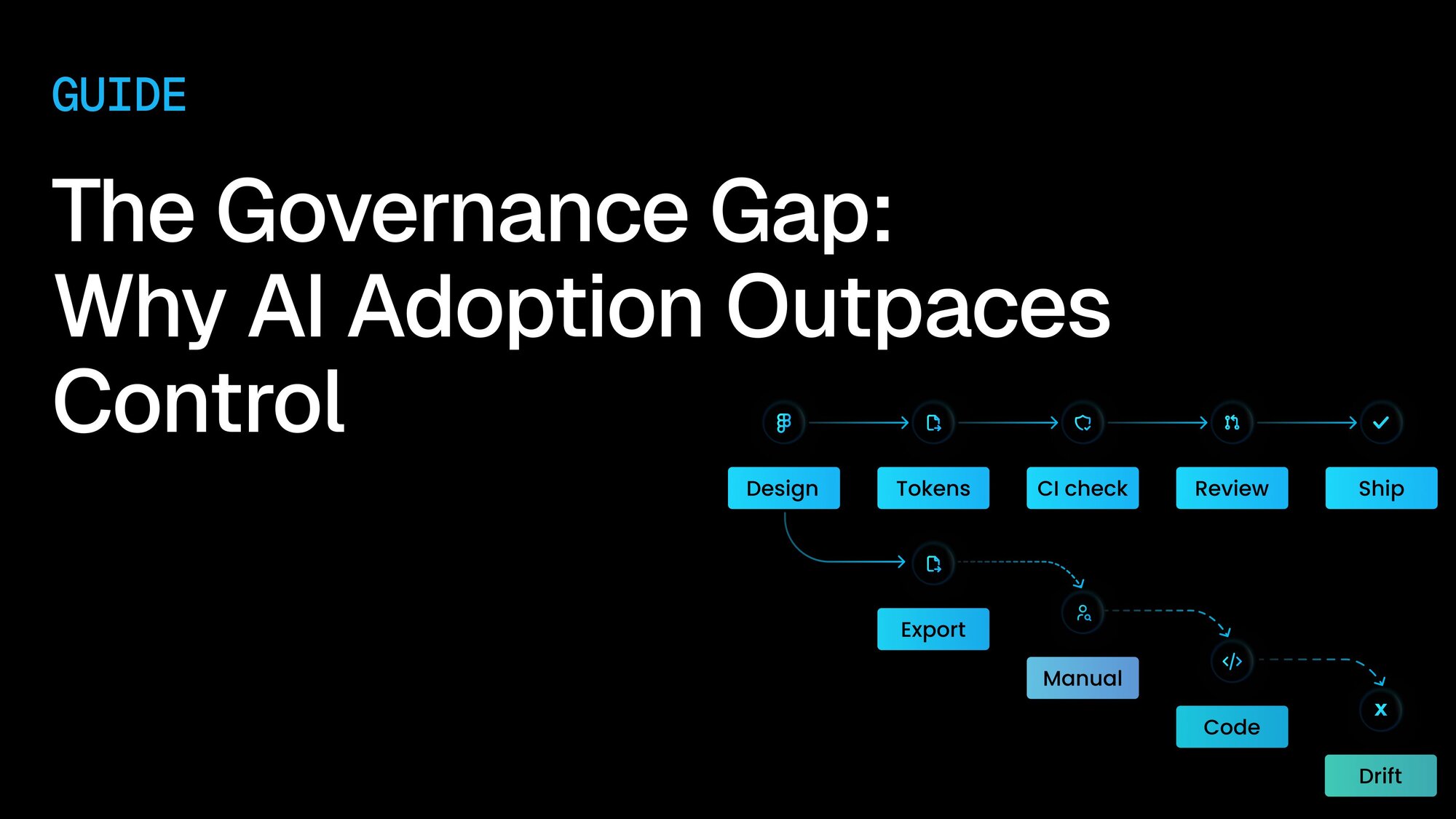 GUIDE

The Governance Gap: Why AI Adoption Outpaces Control

Design

Tokens

CI check

Review

Ship

Export

Manual

Code

x

Drift